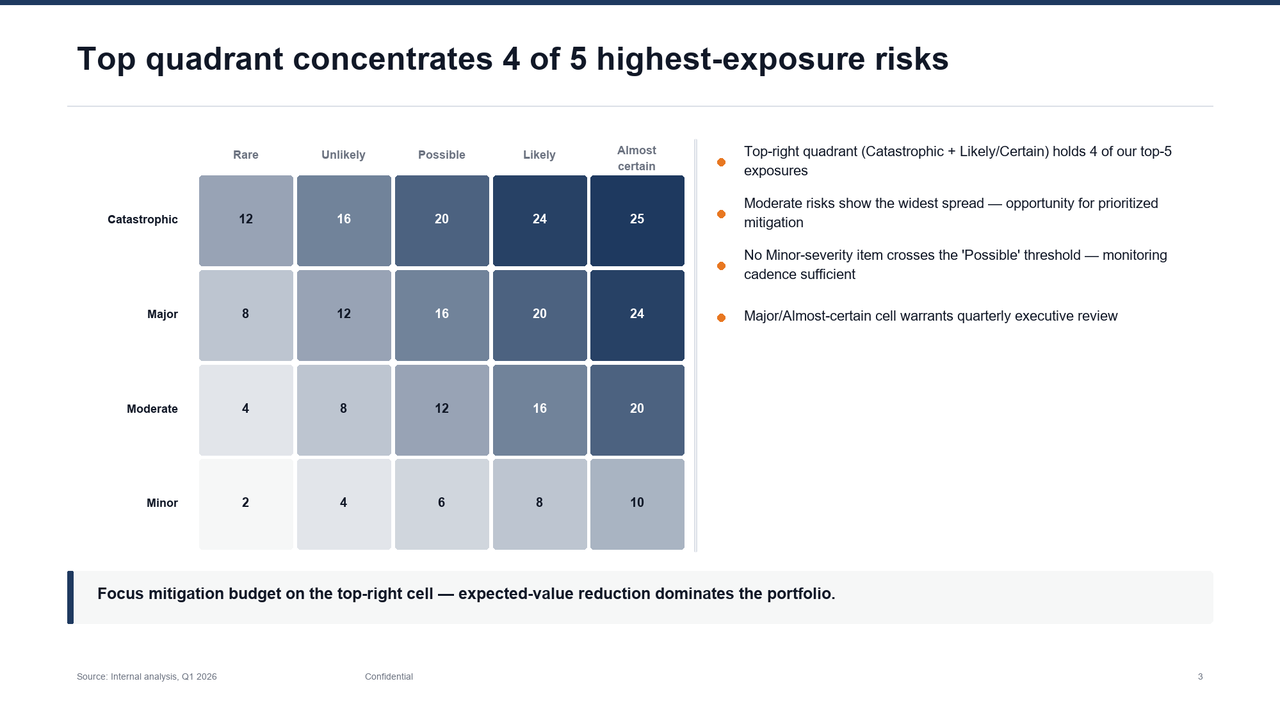 Top quadrant concentrates 4 of 5 highest-exposure risks

| | Rare | Unlikely | Possible | Likely | Almost certain |
|---|---|---|---|---|---|
| Catastrophic | 12 | 16 | 20 | 24 | 25 |
| Major | 8 | 12 | 16 | 20 | 24 |
| Moderate | 4 | 8 | 12 | 16 | 20 |
| Minor | 2 | 4 | 6 | 8 | 10 |

Top-right quadrant (Catastrophic + Likely/Certain) holds 4 of our top-5 exposures

Moderate risks show the widest spread — opportunity for prioritized mitigation

No Minor-severity item crosses the 'Possible' threshold — monitoring cadence sufficient

Major/Almost-certain cell warrants quarterly executive review

Focus mitigation budget on the top-right cell — expected-value reduction dominates the portfolio.

Source: Internal analysis, Q1 2026

Confidential

3